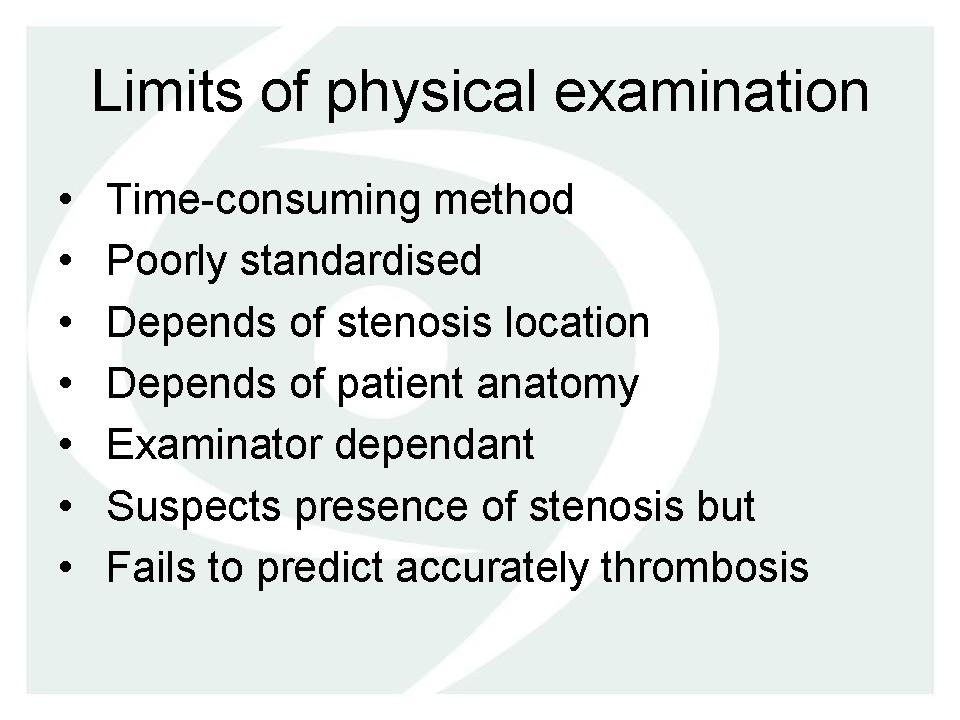 Limits of physical examination

• Time-consuming method
• Poorly standardised
• Depends of stenosis location
• Depends of patient anatomy
• Examinator dependant
• Suspects presence of stenosis but
• Fails to predict accurately thrombosis